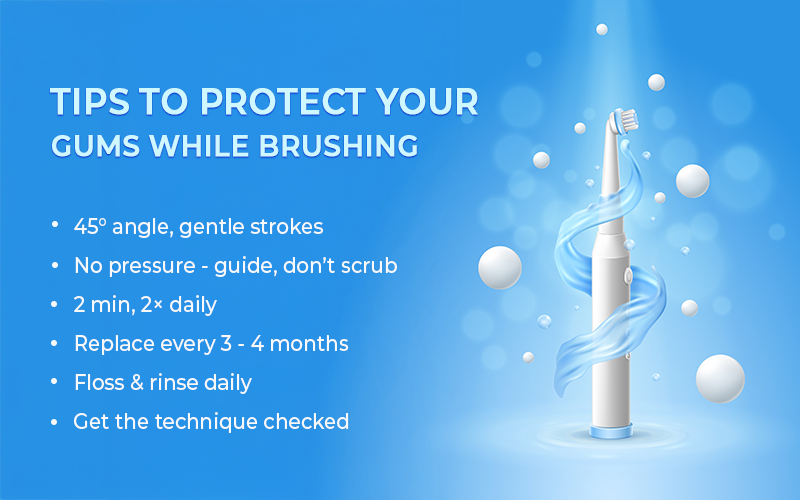 TIPS TO PROTECT YOUR GUMS WHILE BRUSHING

• 45º angle, gentle strokes
• No pressure - guide, don't scrub
• 2 min, 2× daily
• Replace every 3 - 4 months
• Floss & rinse daily
• Get the technique checked